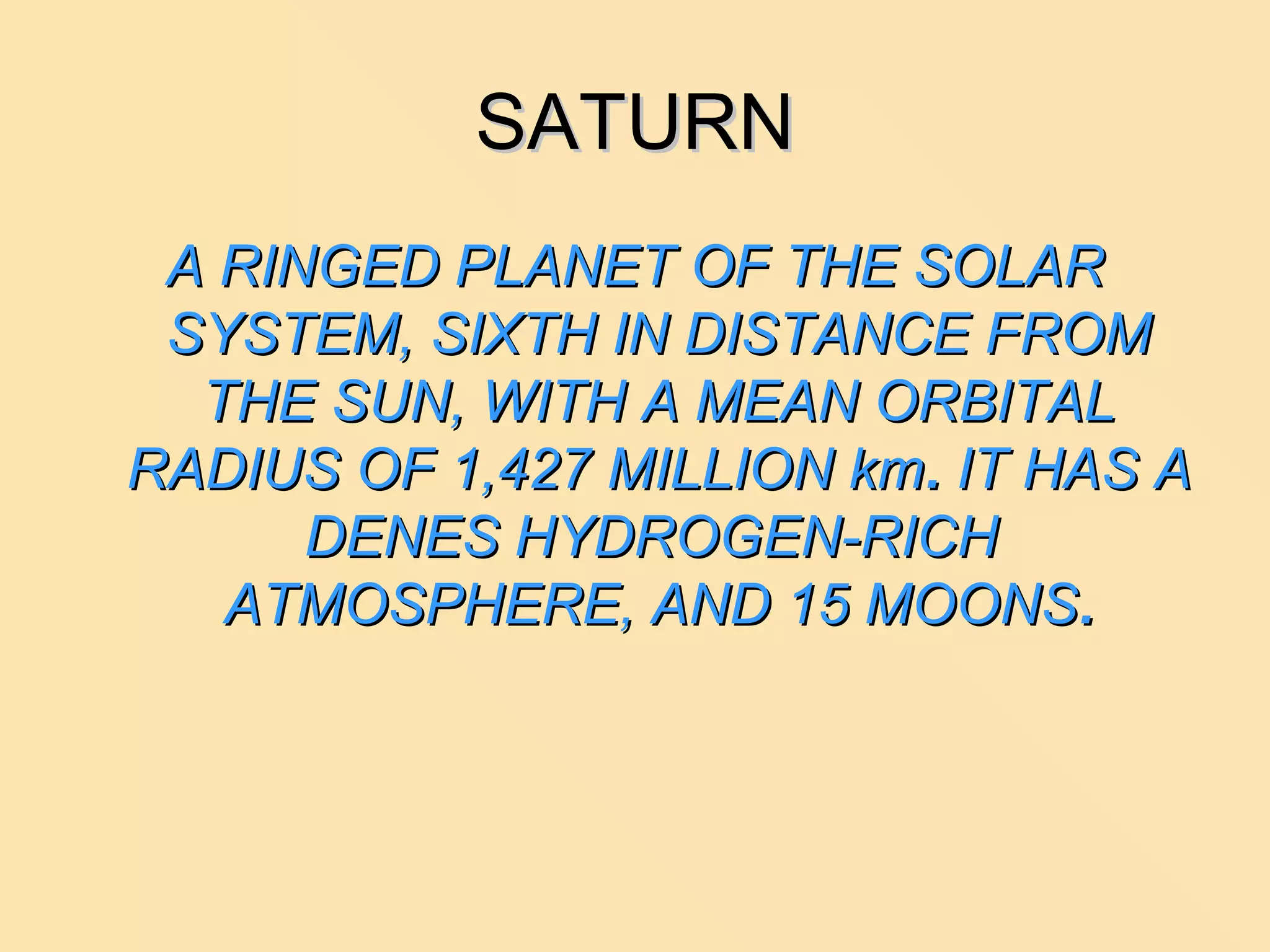 SATURN

A RINGED PLANET OF THE SOLAR SYSTEM, SIXTH IN DISTANCE FROM THE SUN, WITH A MEAN ORBITAL RADIUS OF 1,427 MILLION km. IT HAS A DENES HYDROGEN-RICH ATMOSPHERE, AND 15 MOONS.